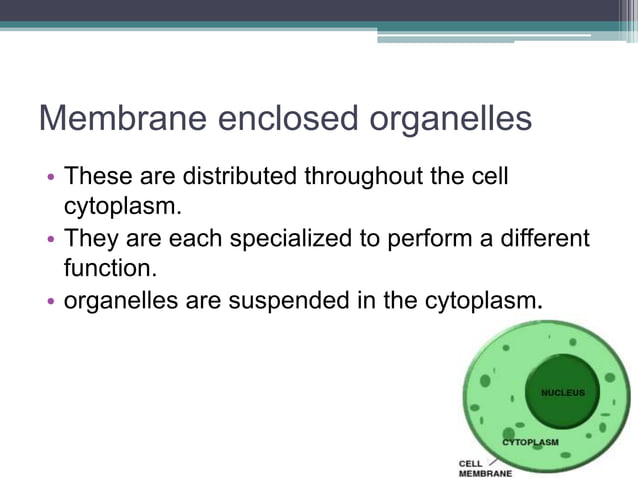 Membrane enclosed organelles

• These are distributed throughout the cell cytoplasm.
• They are each specialized to perform a different function.
• organelles are suspended in the cytoplasm.

NUCLEUS
CYTOPLASM
CELL MEMBRANE